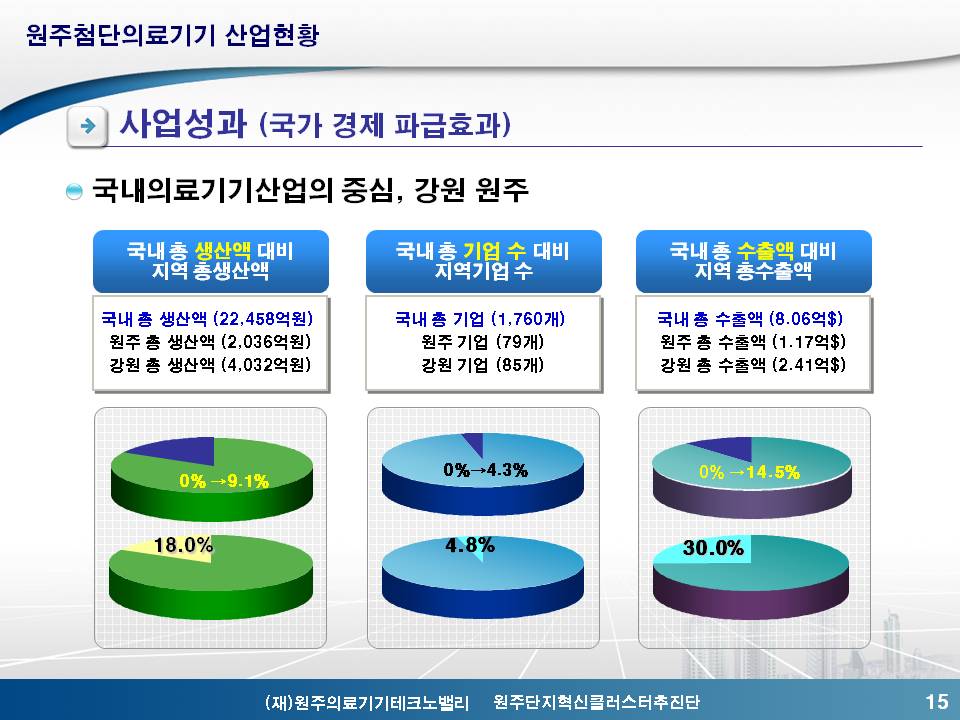 원주첨단의료기기 산업현황

사업성과 (국가 경제 파급효과)

국내의료기기산업의 중심, 강원 원주

국내 총 생산액 대비 지역 총생산액

국내 총 생산액 (22,458억원)
원주 총 생산액 (2,036억원)
강원 총 생산액 (4,032억원)

0% →9.1%

18.0%

국내 총 기업 수 대비 지역기업 수

국내 총 기업 (1,760개)
원주 기업 (79개)
강원 기업 (85개)

0%→4.3%

4.8%

국내 총 수출액 대비 지역 총수출액

국내 총 수출액 (8.06억$)
원주 총 수출액 (1.17억$)
강원 총 수출액 (2.41억$)

0% →14.5%

30.0%

(재)원주의료기기테크노밸리 원주단지혁신클러스터추진단

15